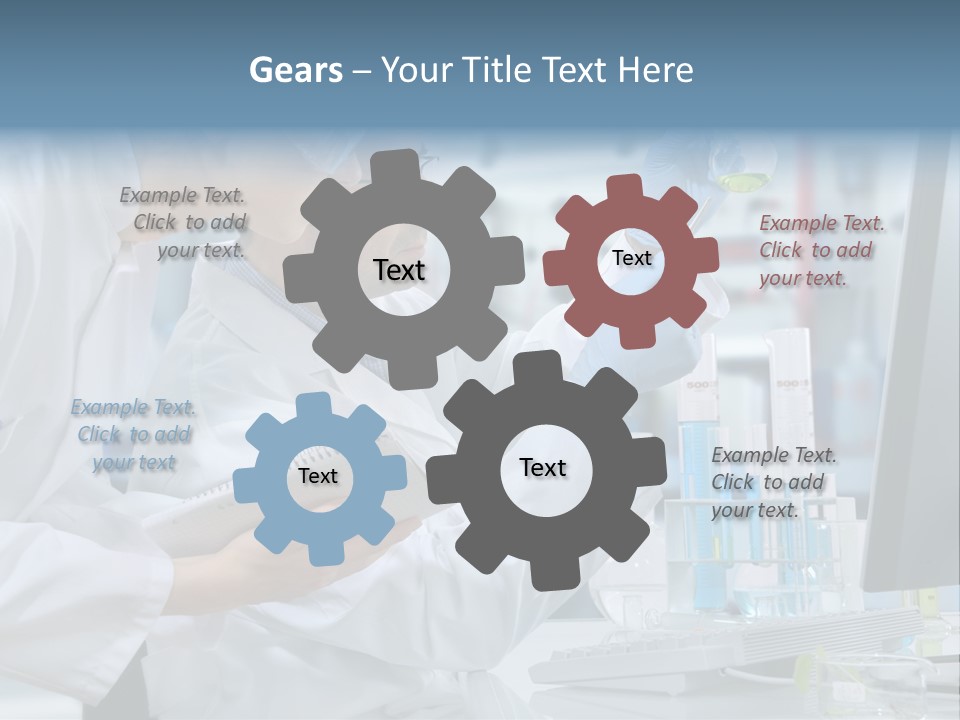 Gears – Your Title Text Here

Example Text. Click to add your text.

Text

Text

Example Text. Click to add your text.

Example Text. Click to add your text

Text

Text

Example Text. Click to add your text.